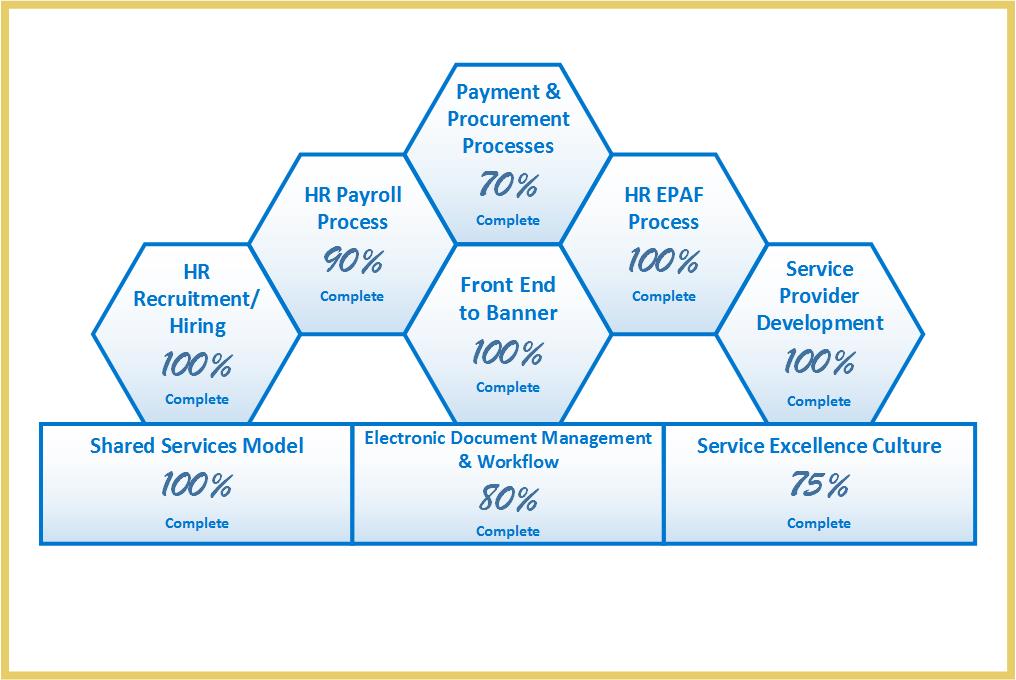 Payment & Procurement Processes
70%
Complete

HR Payroll Process
90%
Complete

HR EPAF Process
100%
Complete

HR Recruitment/ Hiring
100%
Complete

Front End to Banner
100%
Complete

Service Provider Development
100%
Complete

Shared Services Model
100%
Complete

Electronic Document Management & Workflow
80%
Complete

Service Excellence Culture
75%
Complete